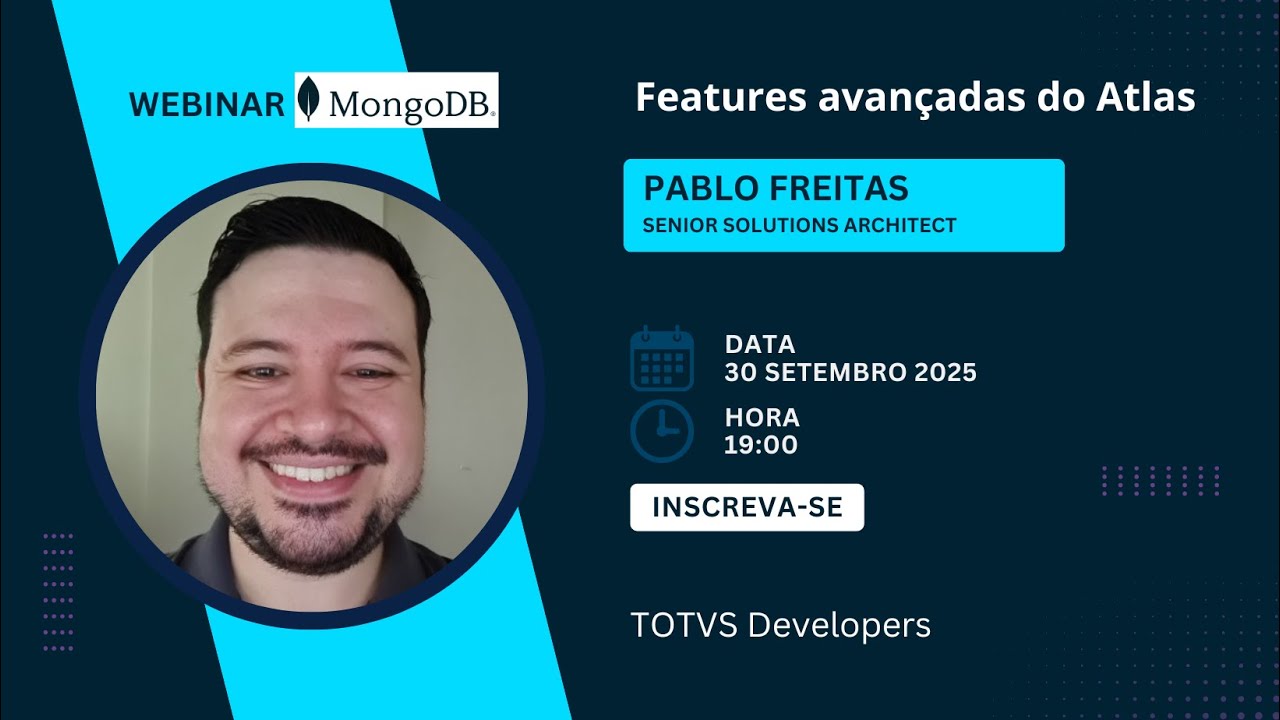 WEBINAR MongoDB®

Features avançadas do Atlas

PABLO FREITAS
SENIOR SOLUTIONS ARCHITECT

DATA
30 SETEMBRO 2025

HORA
19:00

INSCREVA-SE

TOTVS Developers